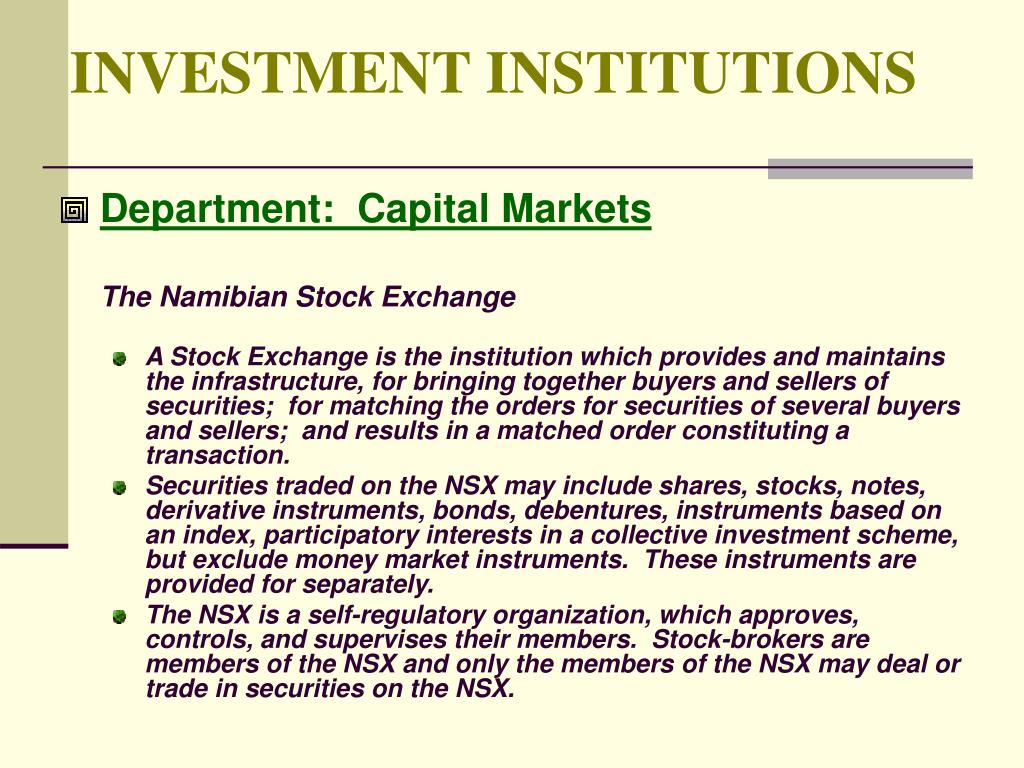 INVESTMENT INSTITUTIONS

Department: Capital Markets

The Namibian Stock Exchange

A Stock Exchange is the institution which provides and maintains the infrastructure, for bringing together buyers and sellers of securities; for matching the orders for securities of several buyers and sellers; and results in a matched order constituting a transaction.

Securities traded on the NSX may include shares, stocks, notes, derivative instruments, bonds, debentures, instruments based on an index, participatory interests in a collective investment scheme, but exclude money market instruments. These instruments are provided for separately.

The NSX is a self-regulatory organization, which approves, controls, and supervises their members. Stock-brokers are members of the NSX and only the members of the NSX may deal or trade in securities on the NSX.